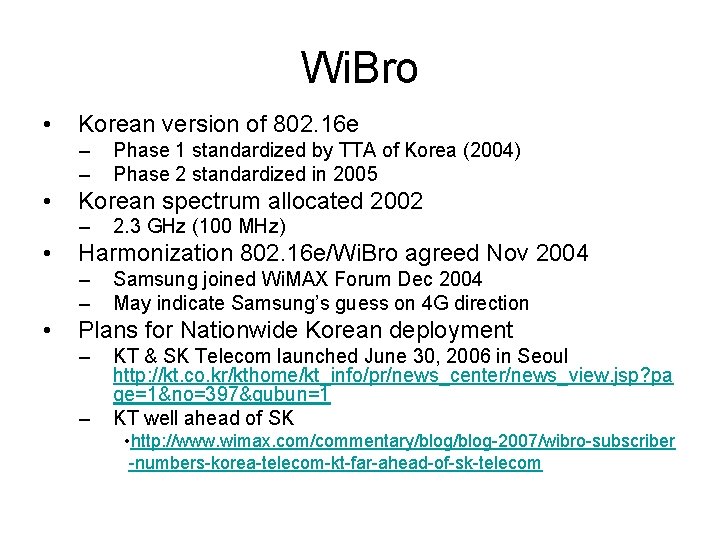 WiBro

• Korean version of 802.16e
– Phase 1 standardized by TTA of Korea (2004)
– Phase 2 standardized in 2005
• Korean spectrum allocated 2002
– 2.3 GHz (100 MHz)
• Harmonization 802.16e/WiBro agreed Nov 2004
– Samsung joined WiMAX Forum Dec 2004
– May indicate Samsung's guess on 4G direction
• Plans for Nationwide Korean deployment
– KT & SK Telecom launched June 30, 2006 in Seoul http://kt.co.kr/kthome/kt_info/pr/news_center/news_view.jsp?page=1&no=397&gubun=1
– KT well ahead of SK
•http://www.wimax.com/commentary/blog/blog-2007/wibro-subscriber-numbers-korea-telecom-kt-far-ahead-of-sk-telecom